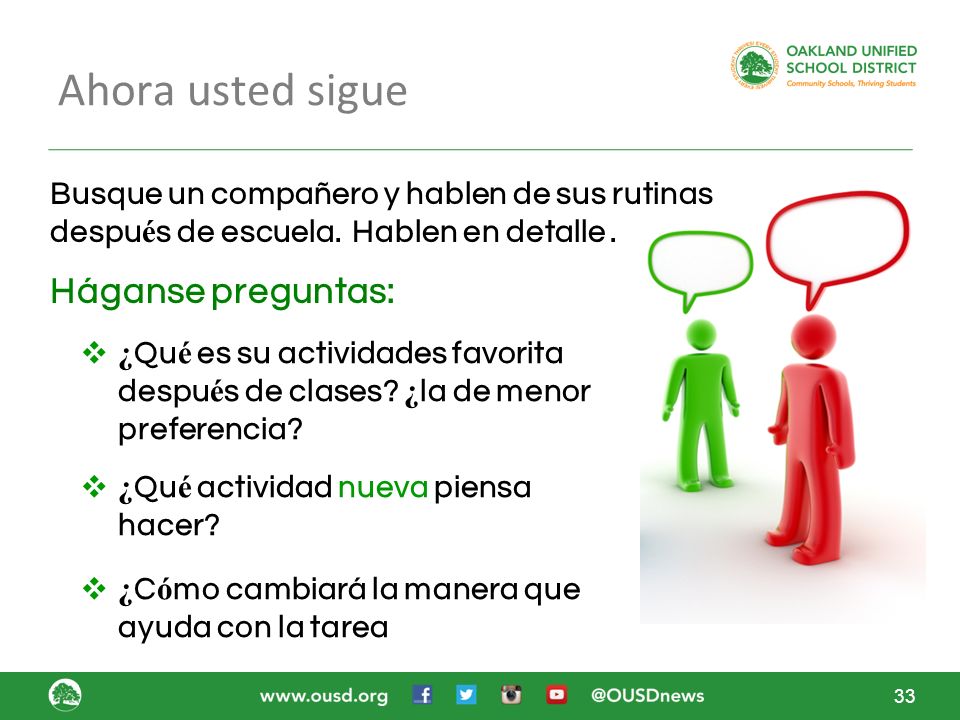 Ahora usted sigue

OAKLAND UNIFIED SCHOOL DISTRICT
Community Schools, Thriving Students

Busque un compañero y hablen de sus rutinas después de escuela. Hablen en detalle.

Háganse preguntas:

❖ ¿Qué es su actividades favorita después de clases? ¿la de menor preferencia?

❖ ¿Qué actividad nueva piensa hacer?

❖ ¿Cómo cambiará la manera que ayuda con la tarea

www.ousd.org @OUSDnews 33